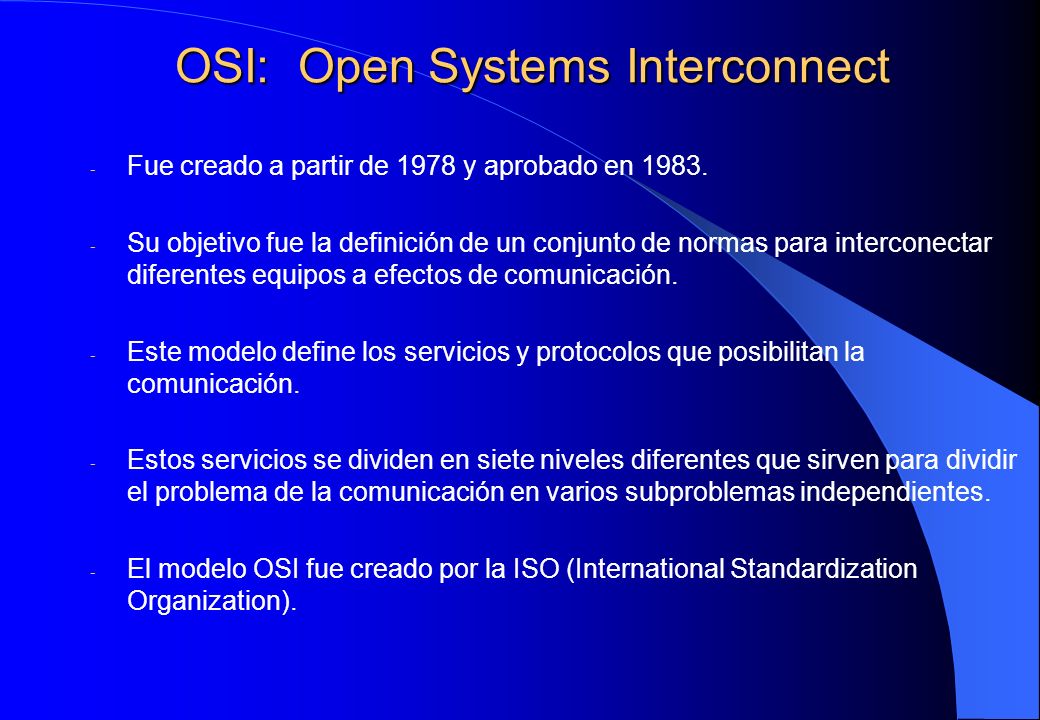 OSI: Open Systems Interconnect

- Fue creado a partir de 1978 y aprobado en 1983.

- Su objetivo fue la definición de un conjunto de normas para interconectar diferentes equipos a efectos de comunicación.

- Este modelo define los servicios y protocolos que posibilitan la comunicación.

- Estos servicios se dividen en siete niveles diferentes que sirven para dividir el problema de la comunicación en varios subproblemas independientes.

- El modelo OSI fue creado por la ISO (International Standardization Organization).